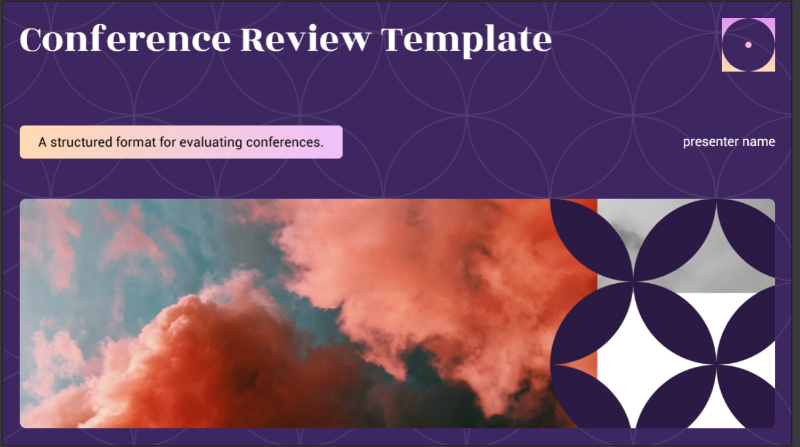 Conference Review Template

A structured format for evaluating conferences.

presenter name